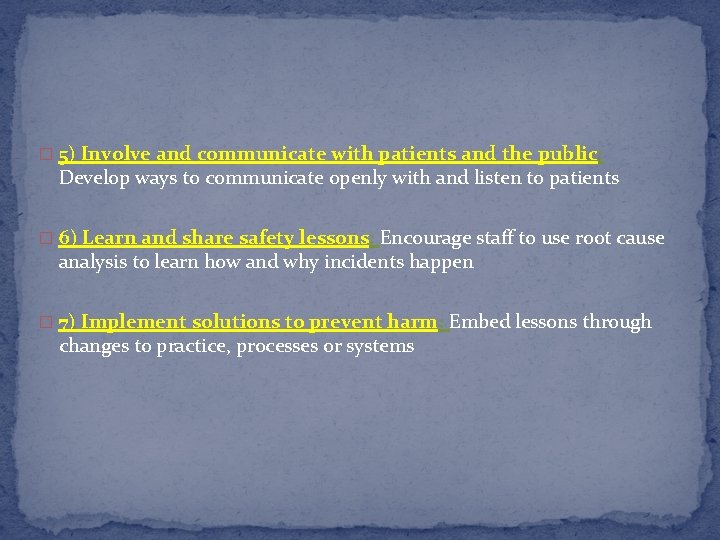 5) Involve and communicate with patients and the public Develop ways to communicate openly with and listen to patients

6) Learn and share safety lessons Encourage staff to use root cause analysis to learn how and why incidents happen

7) Implement solutions to prevent harm Embed lessons through changes to practice, processes or systems